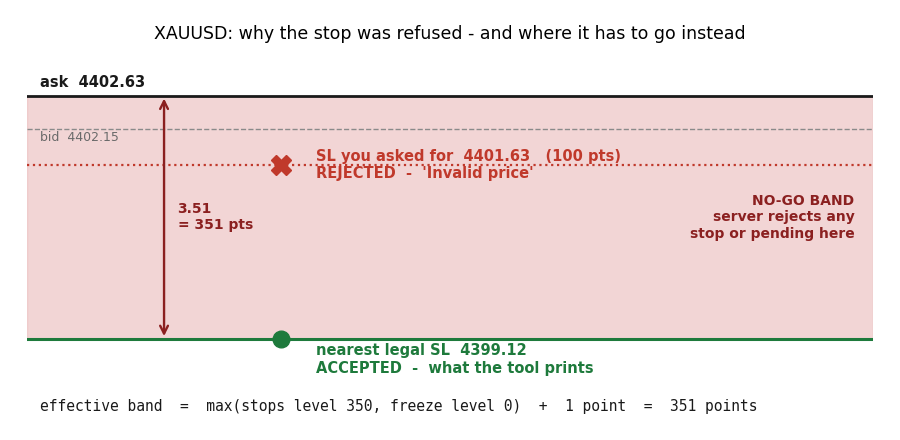 XAUUSD: why the stop was refused - and where it has to go instead

ask 4402.63

bid 4402.15

SL you asked for 4401.63 (100 pts)
REJECTED - 'Invalid price'

3.51
= 351 pts

NO-GO BAND
server rejects any
stop or pending here

nearest legal SL 4399.12
ACCEPTED - what the tool prints

effective band = max(stops level 350, freeze level 0) + 1 point = 351 points